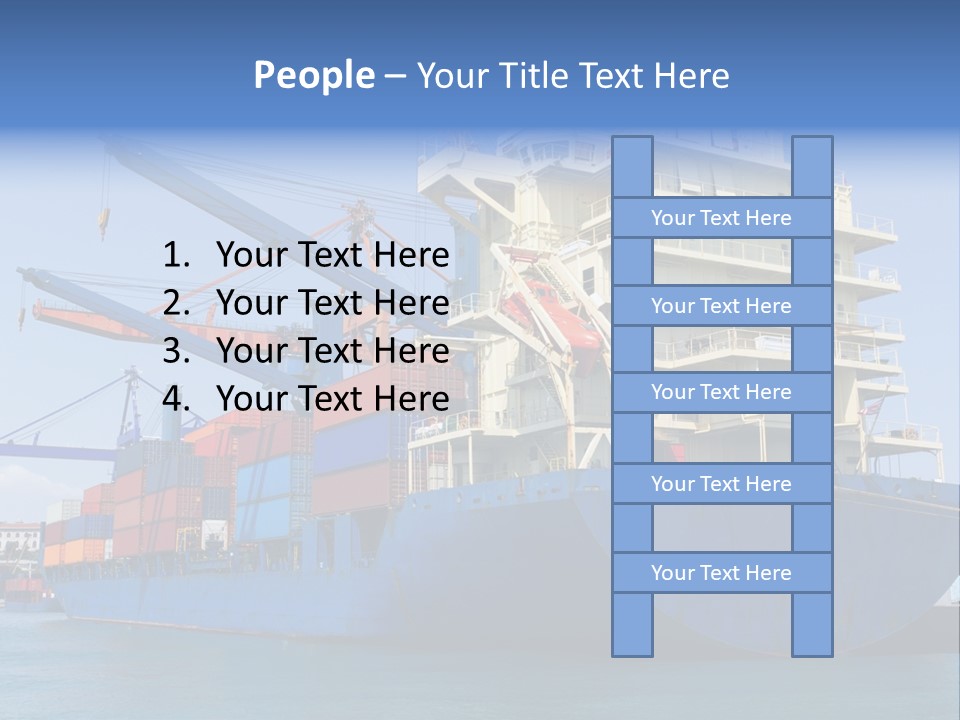 People – Your Title Text Here

1. Your Text Here
2. Your Text Here
3. Your Text Here
4. Your Text Here

Your Text Here

Your Text Here

Your Text Here

Your Text Here

Your Text Here